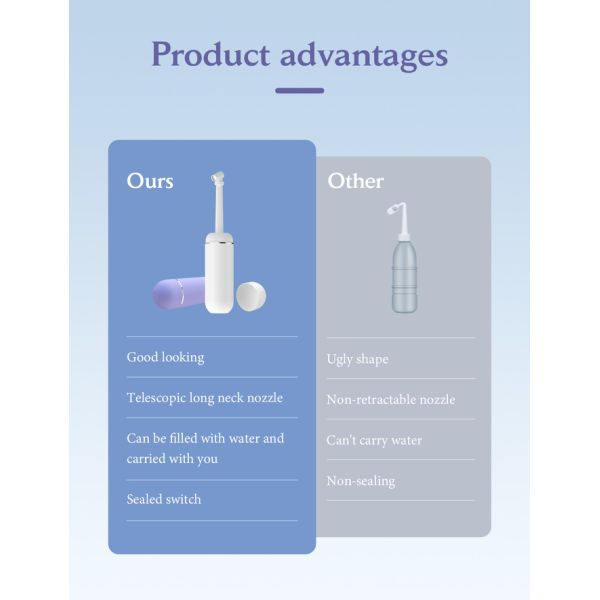 Product advantages

Ours

Good looking

Telescopic long neck nozzle

Can be filled with water and carried with you

Sealed switch

Other

Ugly shape

Non-retractable nozzle

Can't carry water

Non-sealing